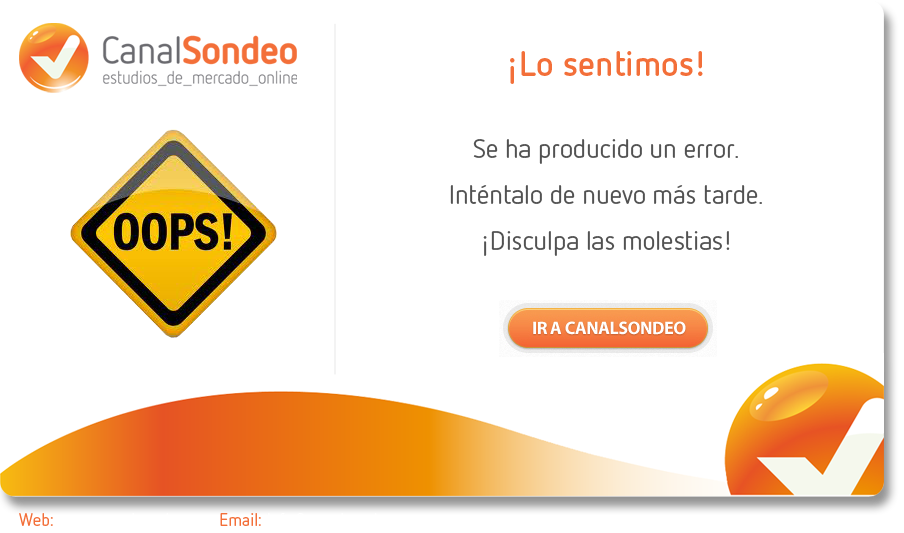 CanalSondeo
estudios_de_mercado_online

OOPS!

¡Lo sentimos!

Se ha producido un error.
Inténtalo de nuevo más tarde.
¡Disculpa las molestias!

IR A CANALSONDEO

Web: Email: